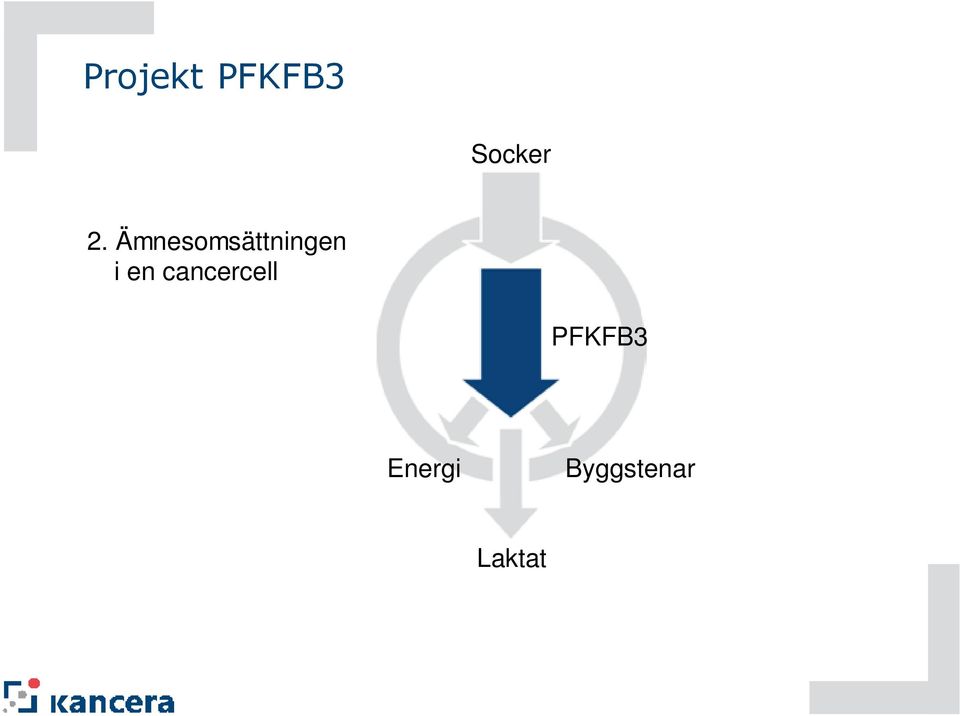 Projekt PFKFB3

2. Ämnesomsättningen i en cancercell

Socker

PFKFB3

Energi

Byggstenar

Laktat

kancera